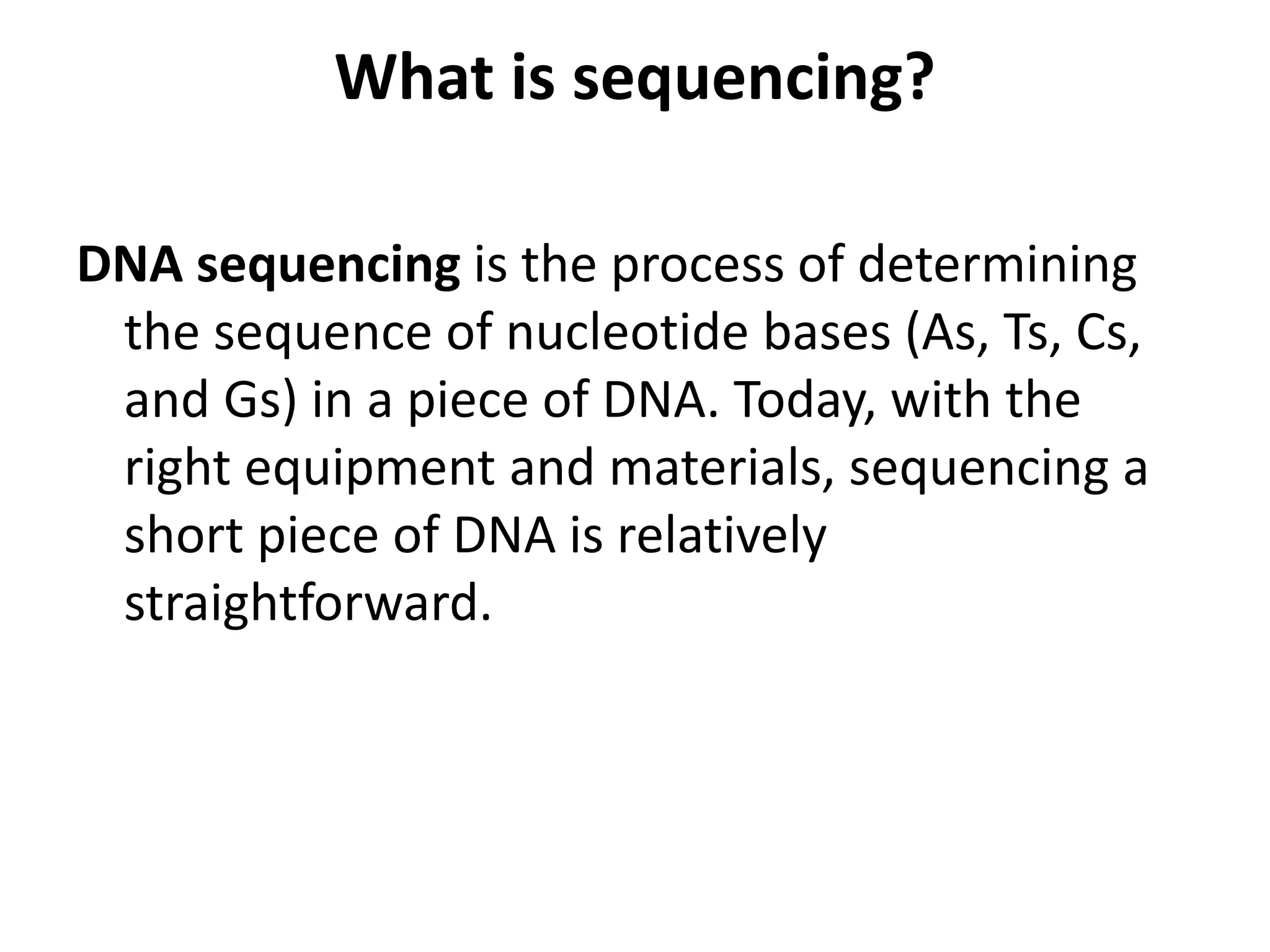 What is sequencing?

DNA sequencing is the process of determining the sequence of nucleotide bases (As, Ts, Cs, and Gs) in a piece of DNA. Today, with the right equipment and materials, sequencing a short piece of DNA is relatively straightforward.